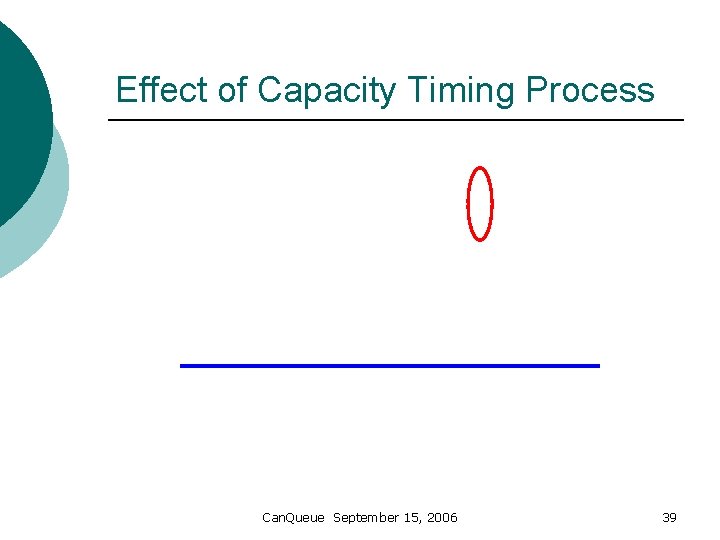 Effect of Capacity Timing Process

CanQueue September 15, 2006

39